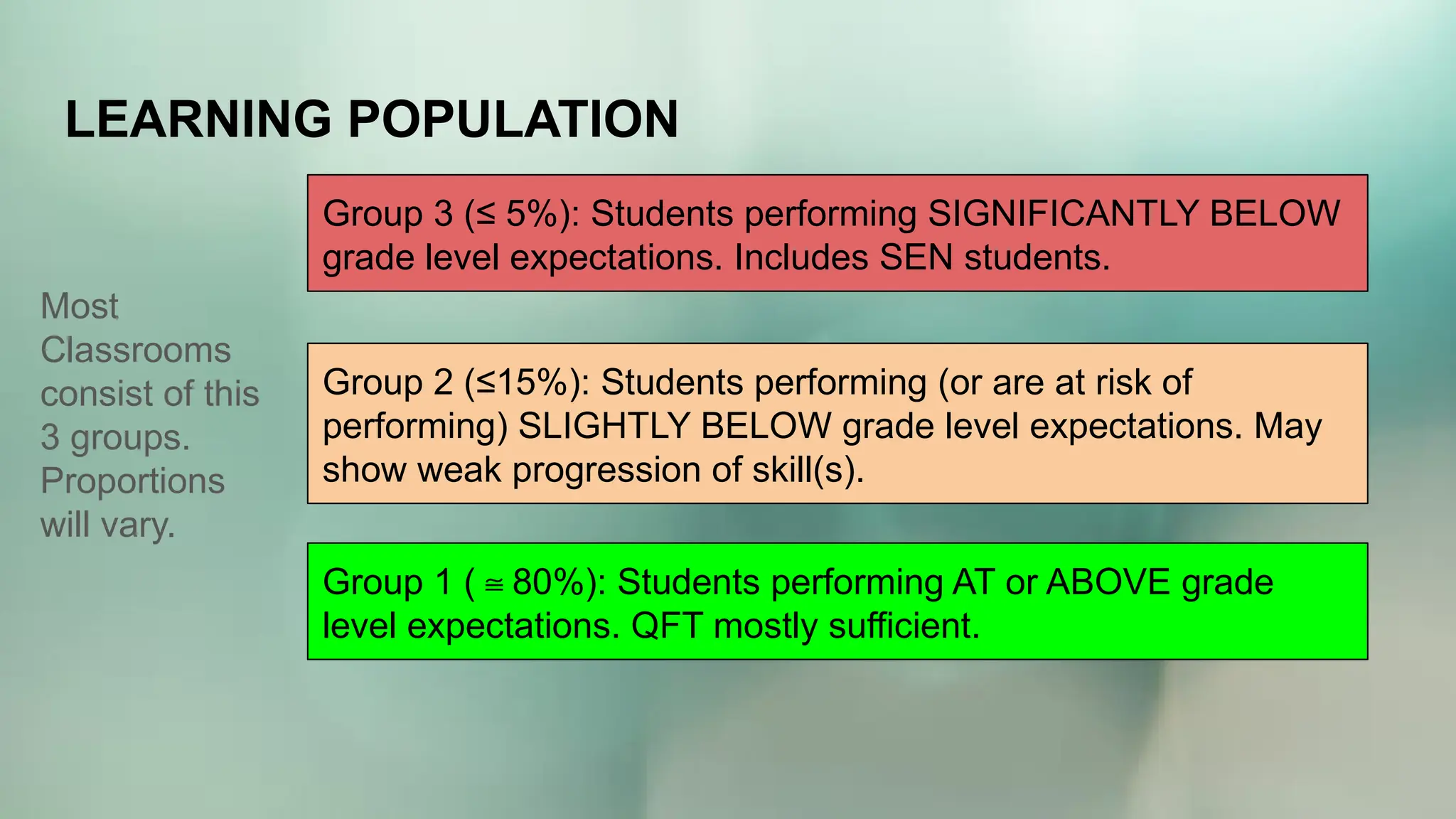 LEARNING POPULATION

Most Classrooms consist of this 3 groups. Proportions will vary.

Group 3 (≤ 5%): Students performing SIGNIFICANTLY BELOW grade level expectations. Includes SEN students.

Group 2 (≤15%): Students performing (or are at risk of performing) SLIGHTLY BELOW grade level expectations. May show weak progression of skill(s).

Group 1 ( ≅ 80%): Students performing AT or ABOVE grade level expectations. QFT mostly sufficient.